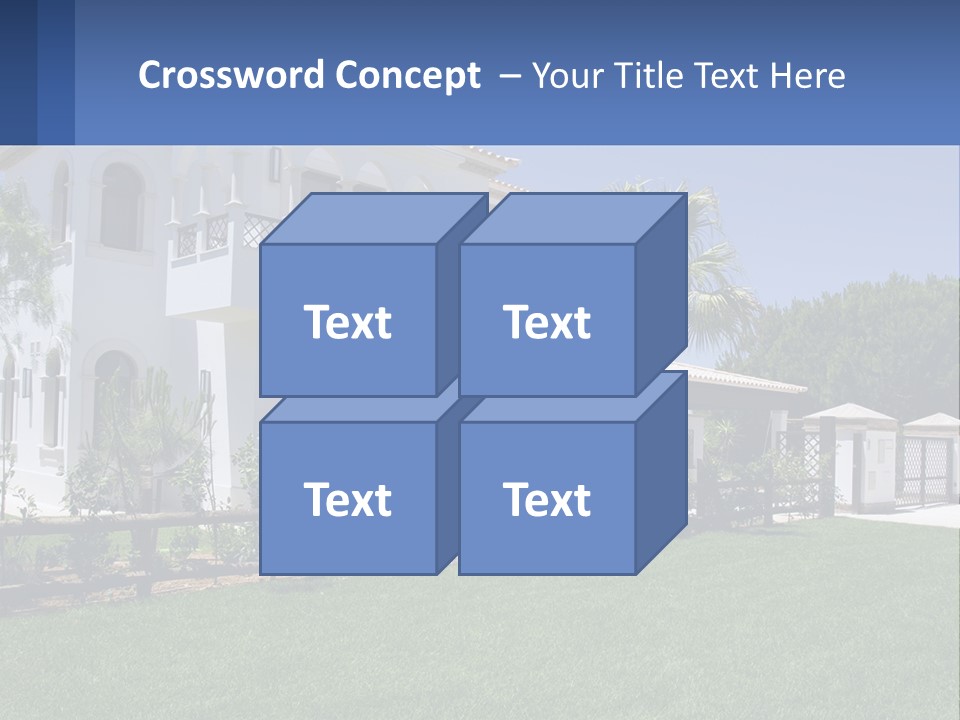 Crossword Concept – Your Title Text Here

Text

Text

Text

Text